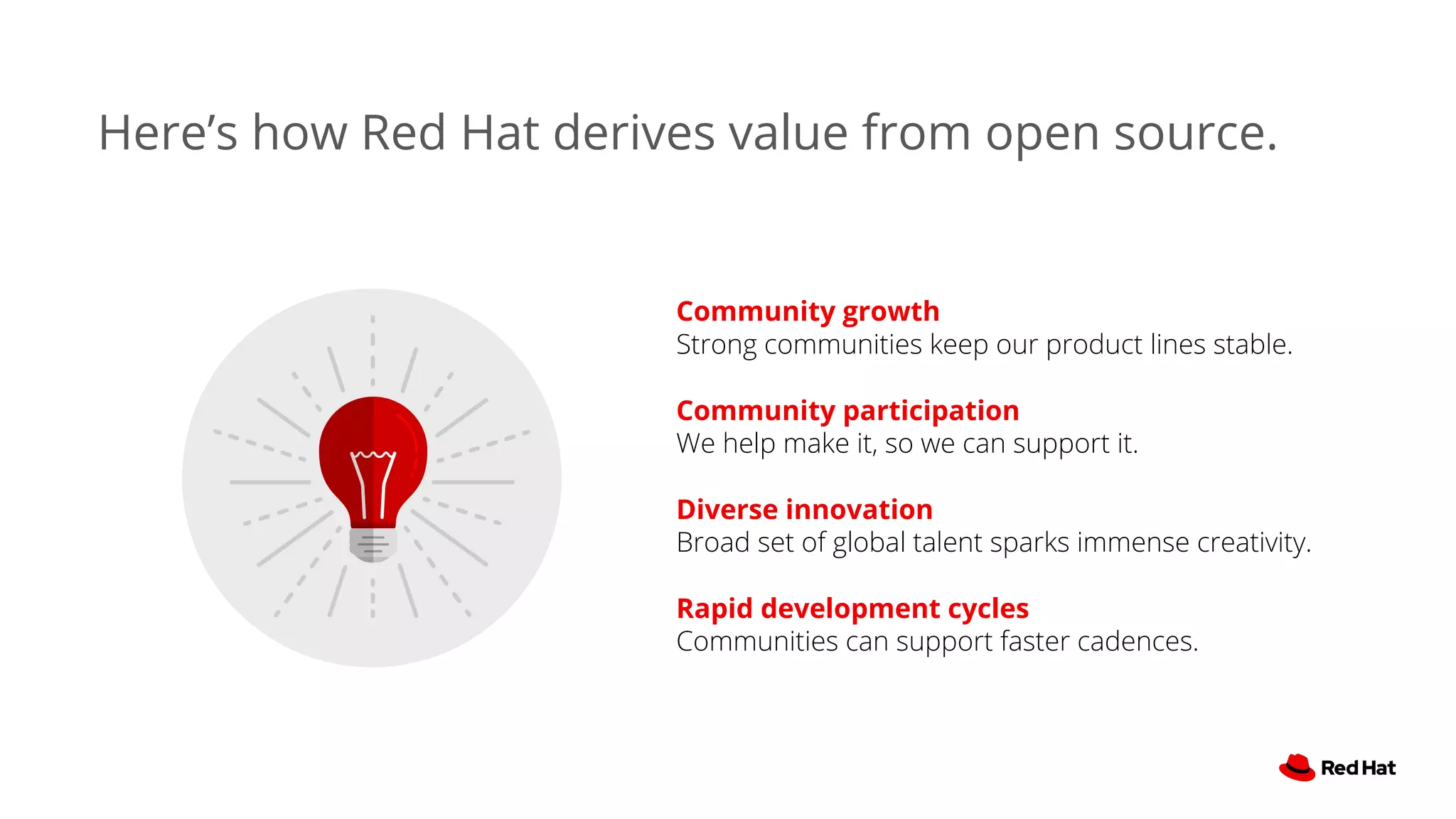 Here’s how Red Hat derives value from open source.

Community growth
Strong communities keep our product lines stable.

Community participation
We help make it, so we can support it.

Diverse innovation
Broad set of global talent sparks immense creativity.

Rapid development cycles
Communities can support faster cadences.

Red Hat